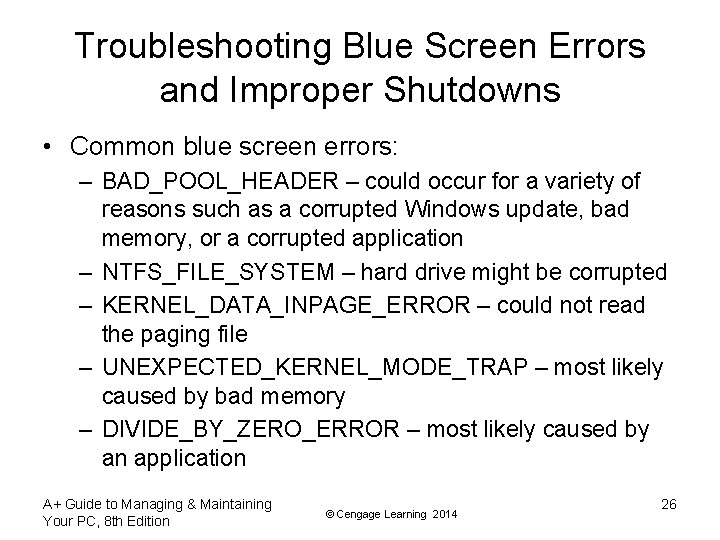 Troubleshooting Blue Screen Errors and Improper Shutdowns

• Common blue screen errors:
– BAD_POOL_HEADER – could occur for a variety of reasons such as a corrupted Windows update, bad memory, or a corrupted application
– NTFS_FILE_SYSTEM – hard drive might be corrupted
– KERNEL_DATA_INPAGE_ERROR – could not read the paging file
– UNEXPECTED_KERNEL_MODE_TRAP – most likely caused by bad memory
– DIVIDE_BY_ZERO_ERROR – most likely caused by an application

A+ Guide to Managing & Maintaining Your PC, 8th Edition

© Cengage Learning 2014

26